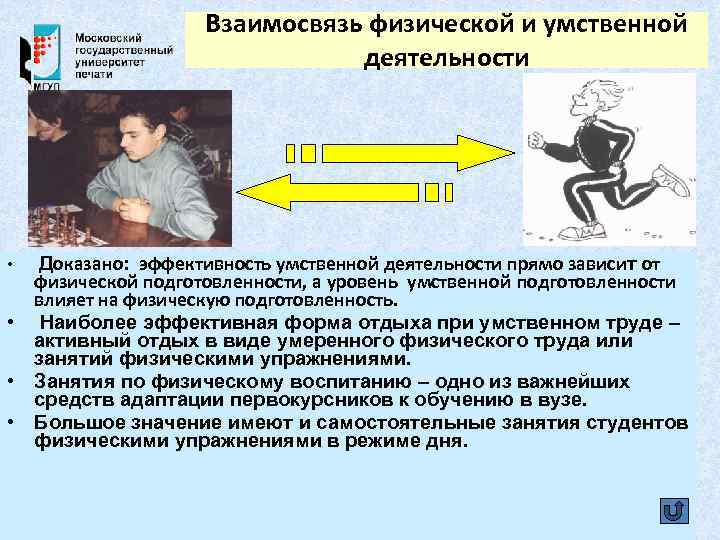 Московский государственный университет печати

МГУП

Взаимосвязь физической и умственной деятельности

• Доказано: эффективность умственной деятельности прямо зависит от физической подготовленности, а уровень умственной подготовленности влияет на физическую подготовленность.

• Наиболее эффективная форма отдыха при умственном труде – активный отдых в виде умеренного физического труда или занятий физическими упражнениями.

• Занятия по физическому воспитанию – одно из важнейших средств адаптации первокурсников к обучению в вузе.

• Большое значение имеют и самостоятельные занятия студентов физическими упражнениями в режиме дня.